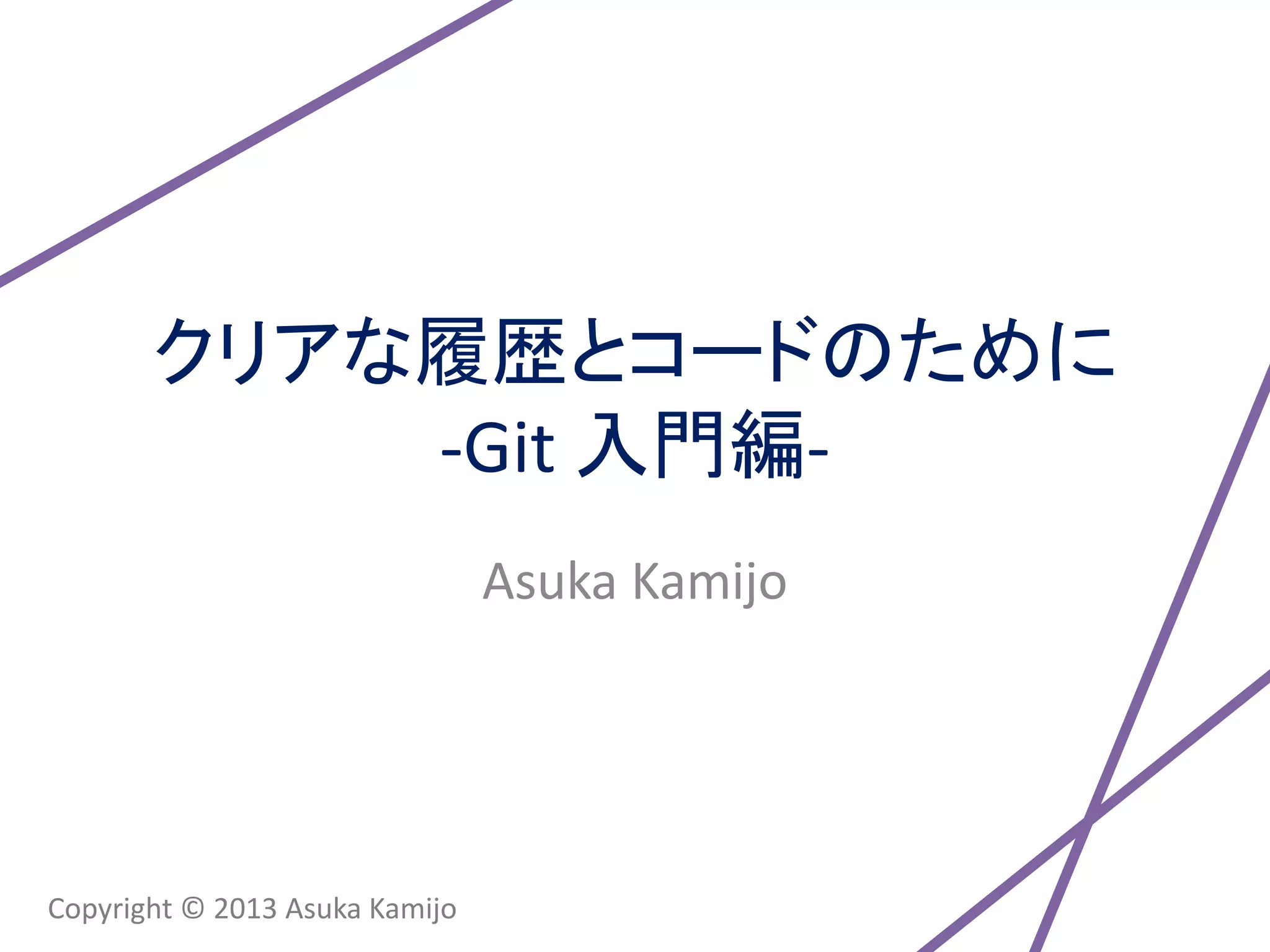 クリアな履歴とコードのために
-Git 入門編-

Asuka Kamijo

Copyright © 2013 Asuka Kamijo